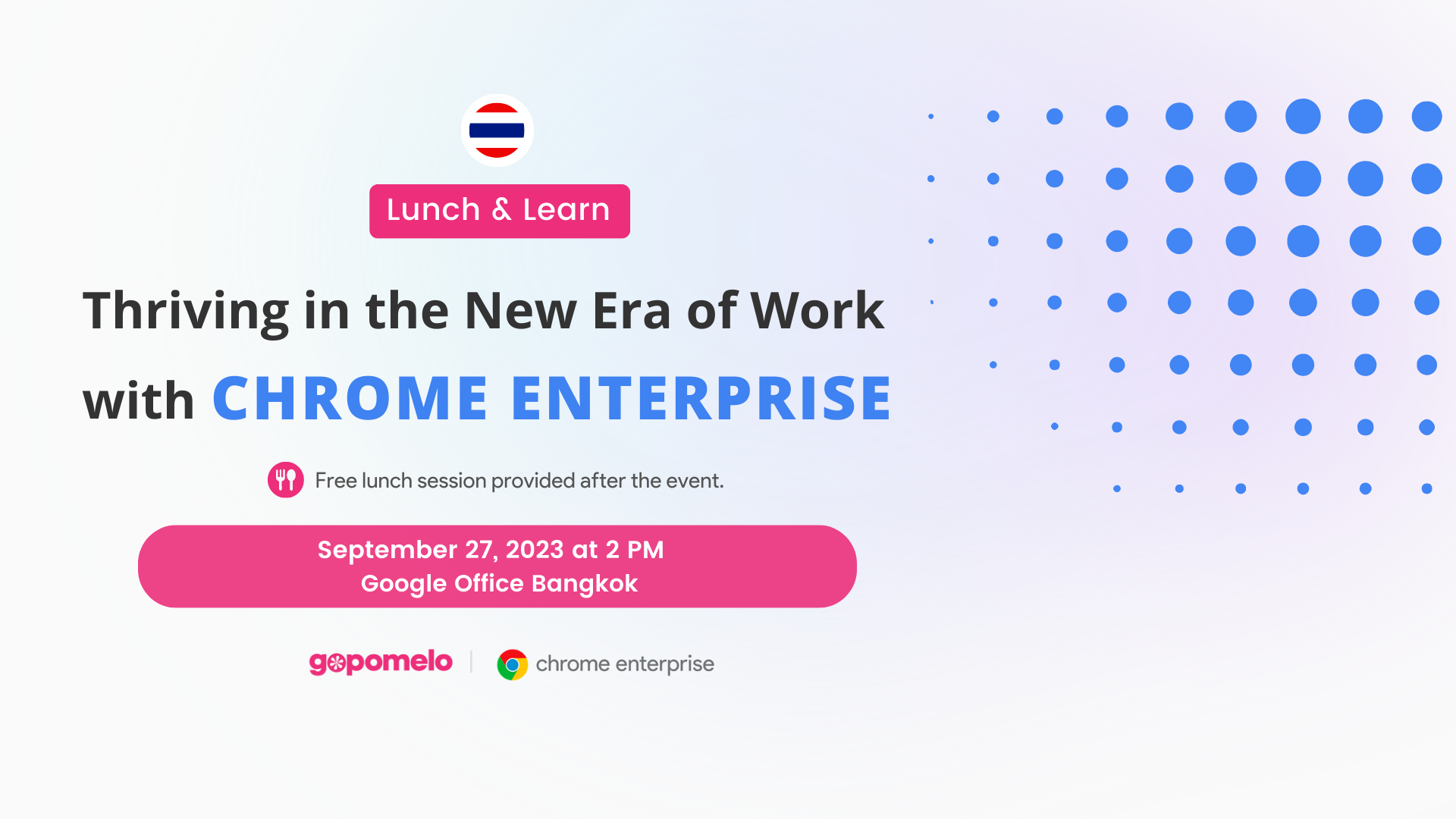 Lunch & Learn

Thriving in the New Era of Work with CHROME ENTERPRISE

Free lunch session provided after the event.

September 27, 2023 at 2 PM
Google Office Bangkok

gopomelo | chrome enterprise